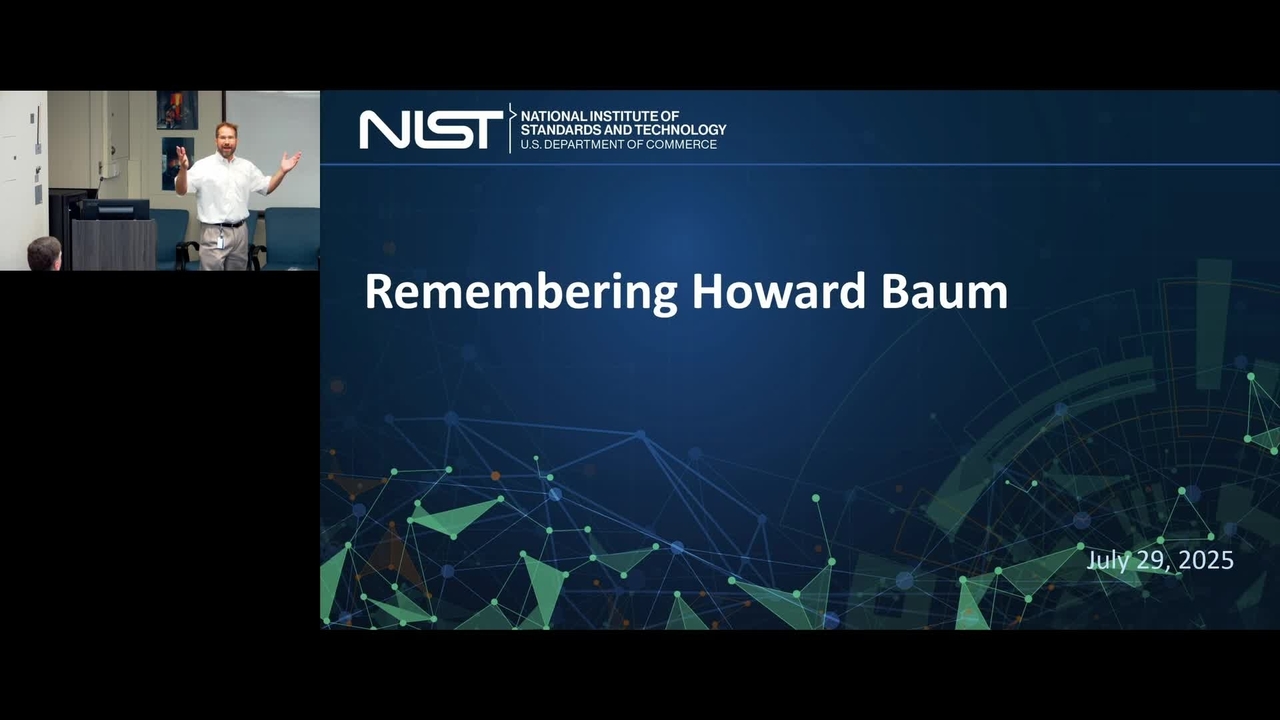 NIST NATIONAL INSTITUTE OF STANDARDS AND TECHNOLOGY U.S. DEPARTMENT OF COMMERCE

Remembering Howard Baum

July 29, 2025